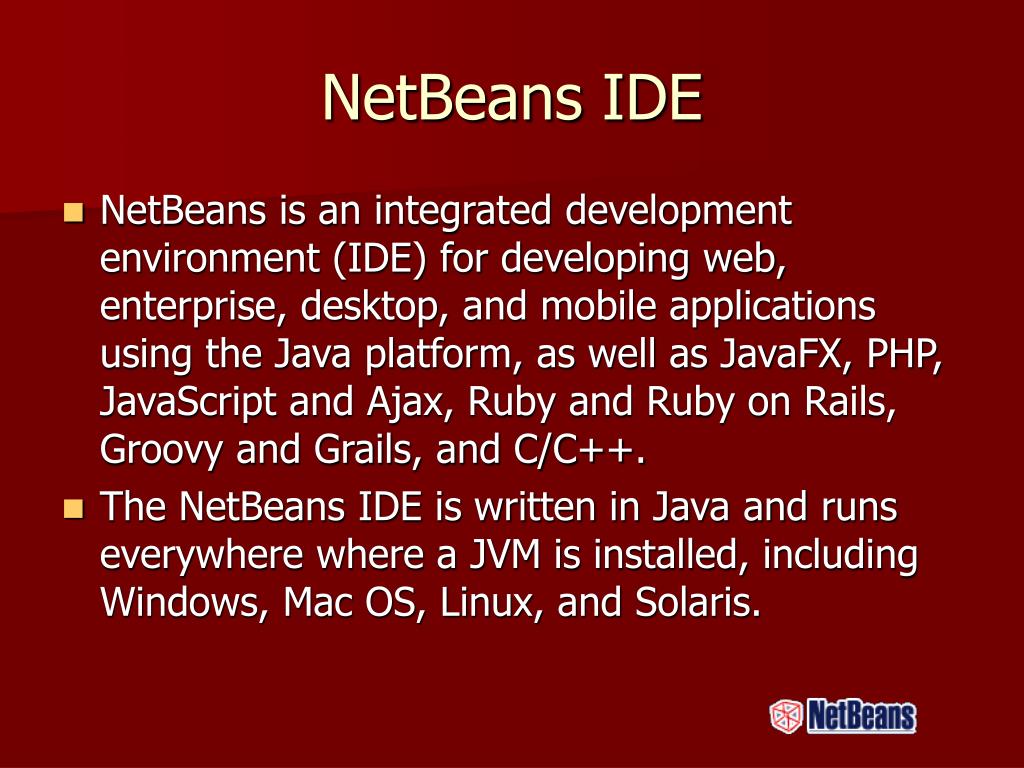 NetBeans IDE

- NetBeans is an integrated development environment (IDE) for developing web, enterprise, desktop, and mobile applications using the Java platform, as well as JavaFX, PHP, JavaScript and Ajax, Ruby and Ruby on Rails, Groovy and Grails, and C/C++.
- The NetBeans IDE is written in Java and runs everywhere where a JVM is installed, including Windows, Mac OS, Linux, and Solaris.

NetBeans